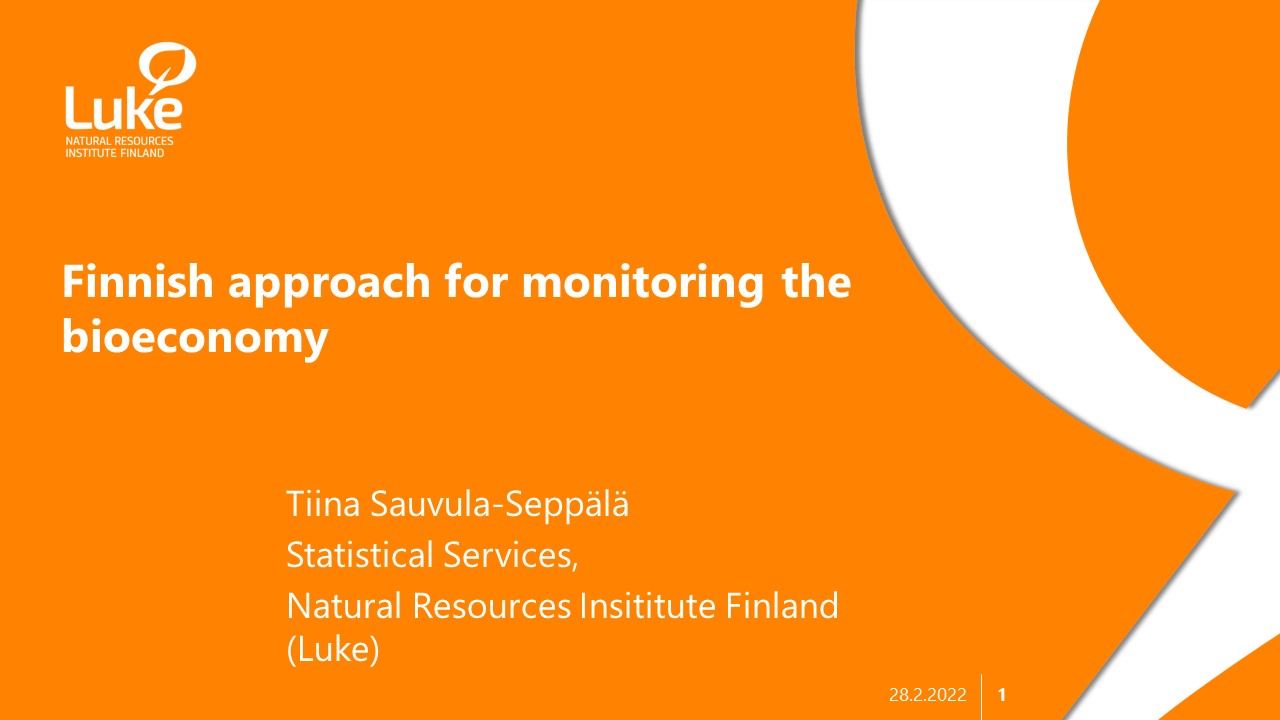 Luke
NATURAL RESOURCES INSTITUTE FINLAND

Finnish approach for monitoring the bioeconomy

Tiina Sauvula-Seppälä
Statistical Services,
Natural Resources Insititute Finland (Luke)

28.2.2022 1